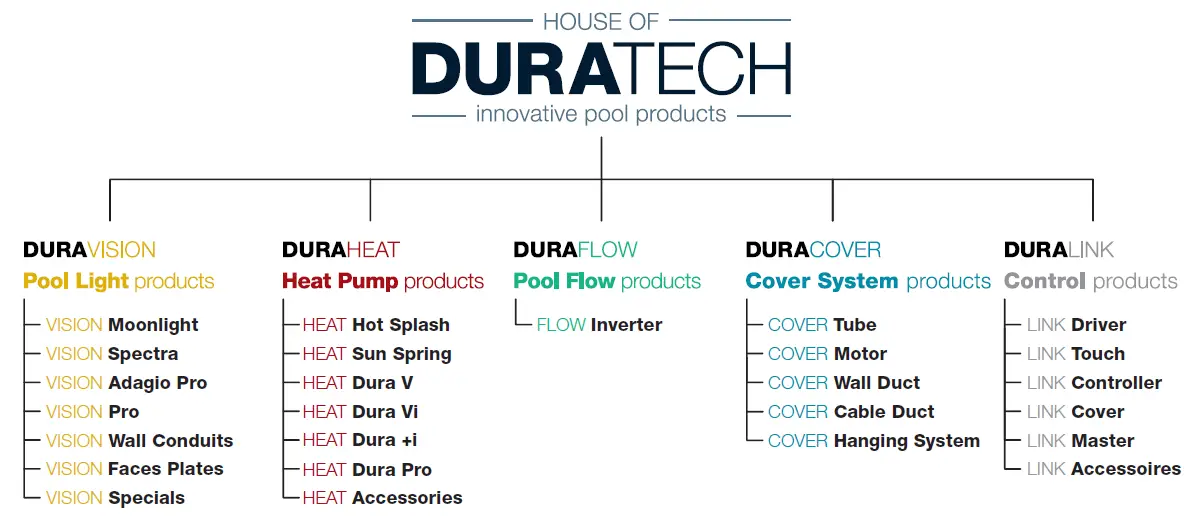 HOUSE OF
DURATECH
innovative pool products

DURAVISION
Pool Light products
VISION Moonlight
VISION Spectra
VISION Adagio Pro
VISION Pro
VISION Wall Conduits
VISION Faces Plates
VISION Specials

DURAHEAT
Heat Pump products
HEAT Hot Splash
HEAT Sun Spring
HEAT Dura V
HEAT Dura Vi
HEAT Dura +i
HEAT Dura Pro
HEAT Accessories

DURAFLOW
Pool Flow products
FLOW Inverter

DURACOVER
Cover System products
COVER Tube
COVER Motor
COVER Wall Duct
COVER Cable Duct
COVER Hanging System

DURALINK
Control products
LINK Driver
LINK Touch
LINK Controller
LINK Cover
LINK Master
LINK Accessoires